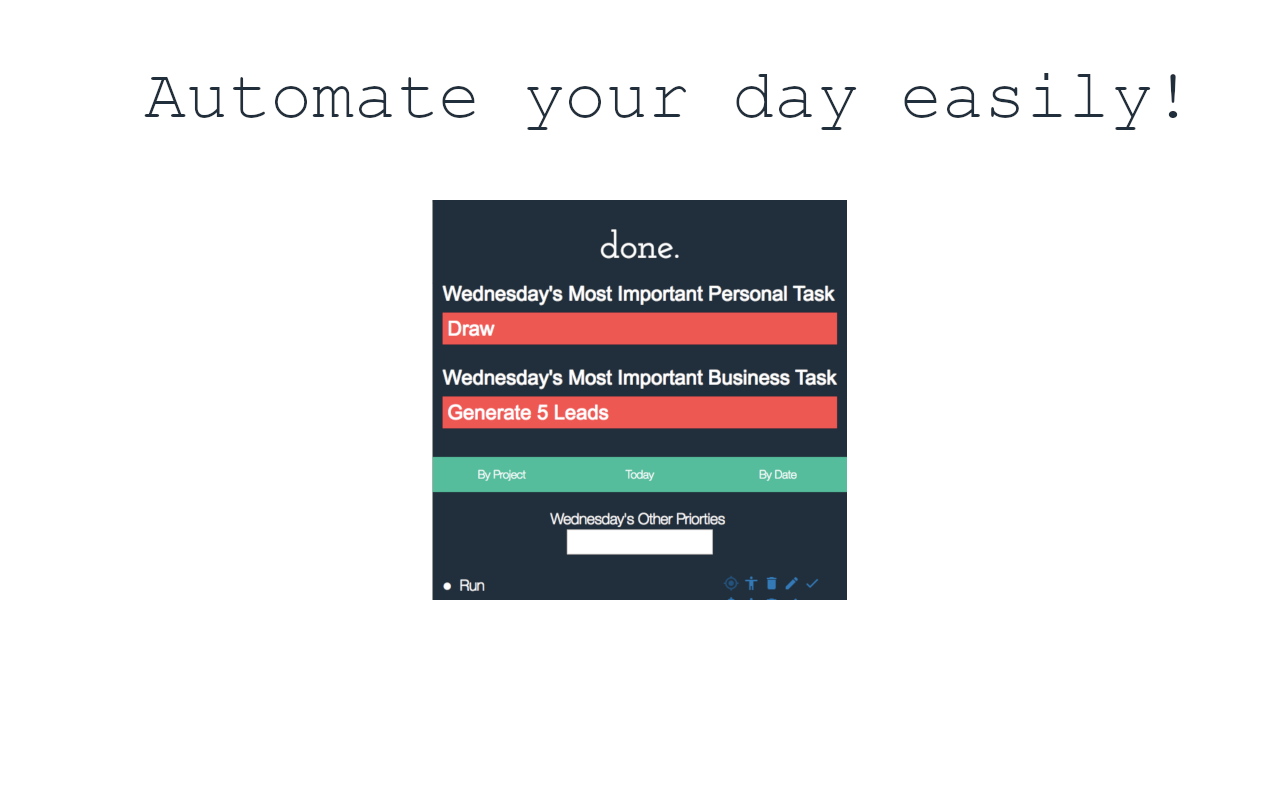 Automate your day easily!

done.

Wednesday's Most Important Personal Task

Draw

Wednesday's Most Important Business Task

Generate 5 Leads

By Project Today By Date

Wednesday's Other Priorties

Run